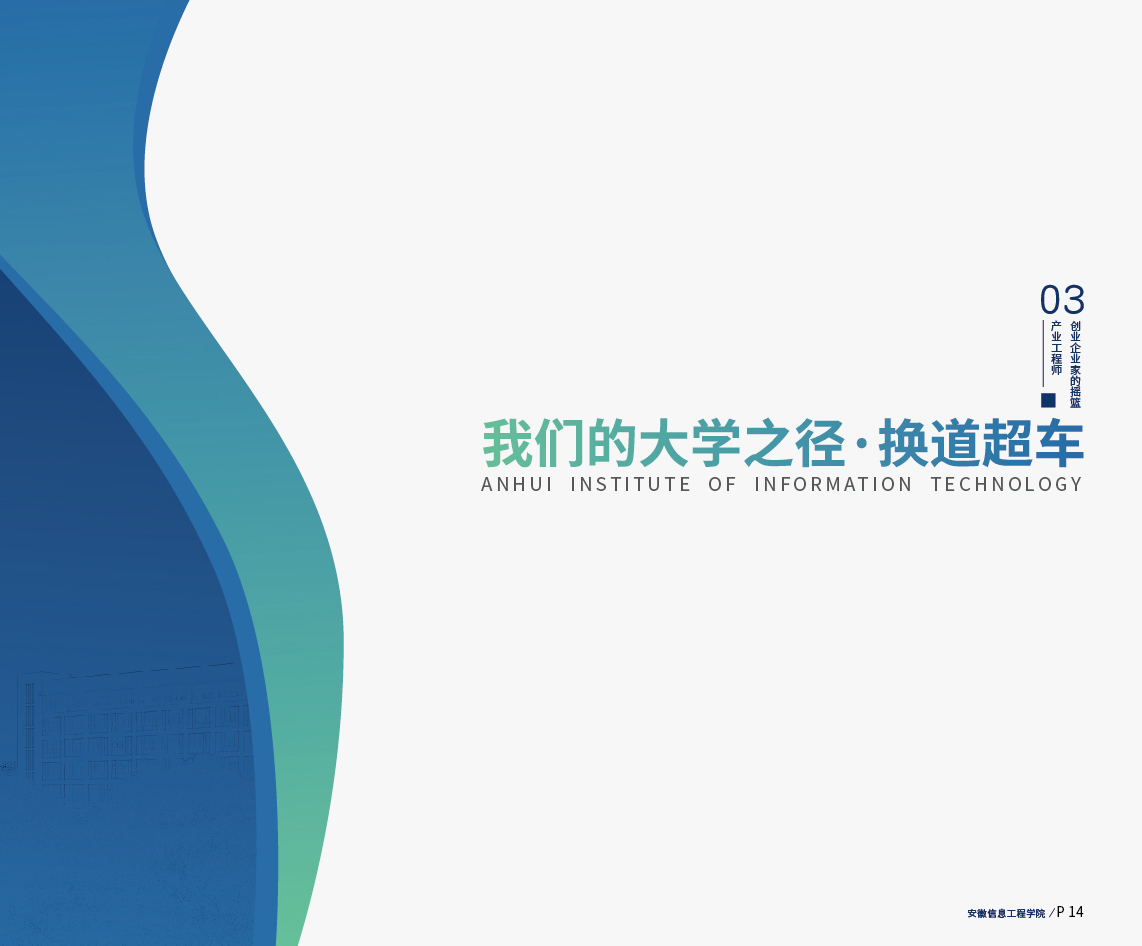 03

创业企业家的摇篮

产业工程师

我们的大学之径·换道超车

ANHUI INSTITUTE OF INFORMATION TECHNOLOGY

安徽信息工程学院 / P 14